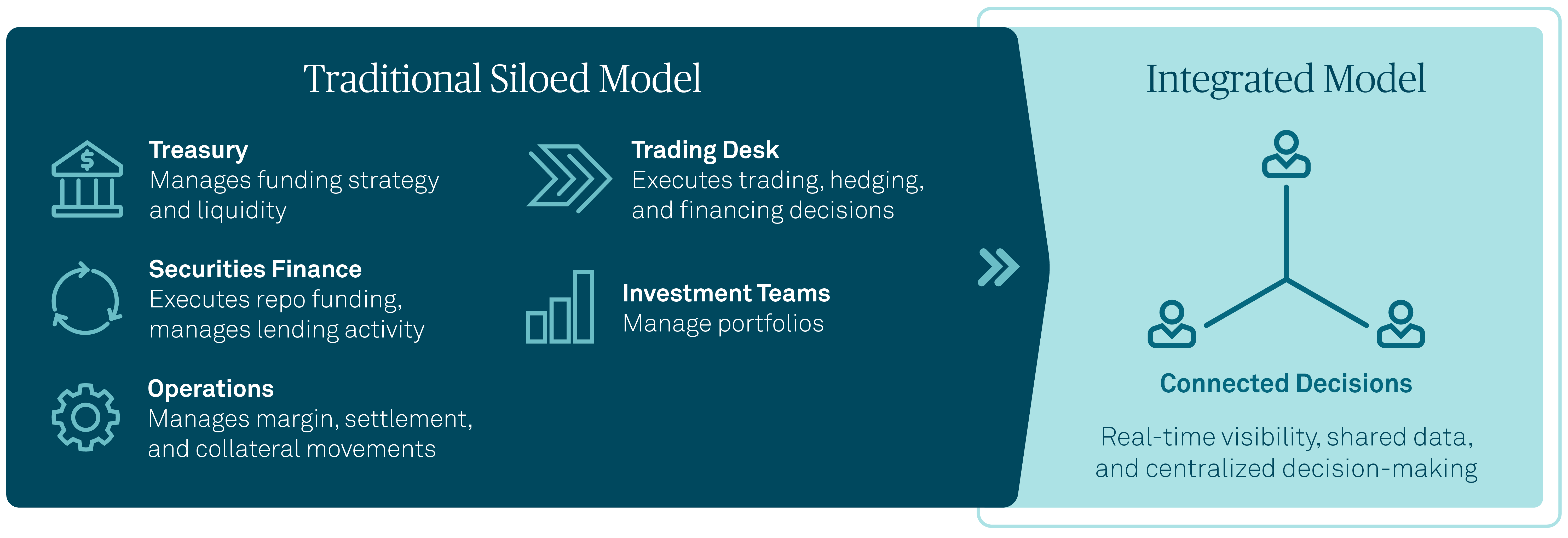 Traditional Siloed Model

Treasury
Manages funding strategy and liquidity

Securities Finance
Executes repo funding, manages lending activity

Operations
Manages margin, settlement, and collateral movements

Trading Desk
Executes trading, hedging, and financing decisions

Investment Teams
Manage portfolios

Integrated Model

Connected Decisions

Real-time visibility, shared data, and centralized decision-making